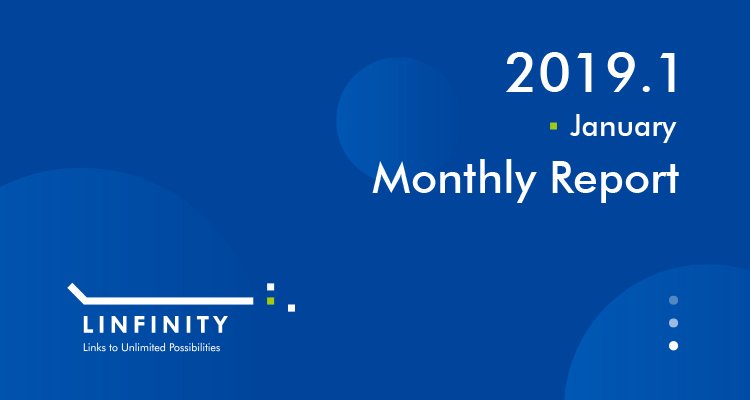 2019.1

January

Monthly Report

LINFINITY

Links to Unlimited Possibilities